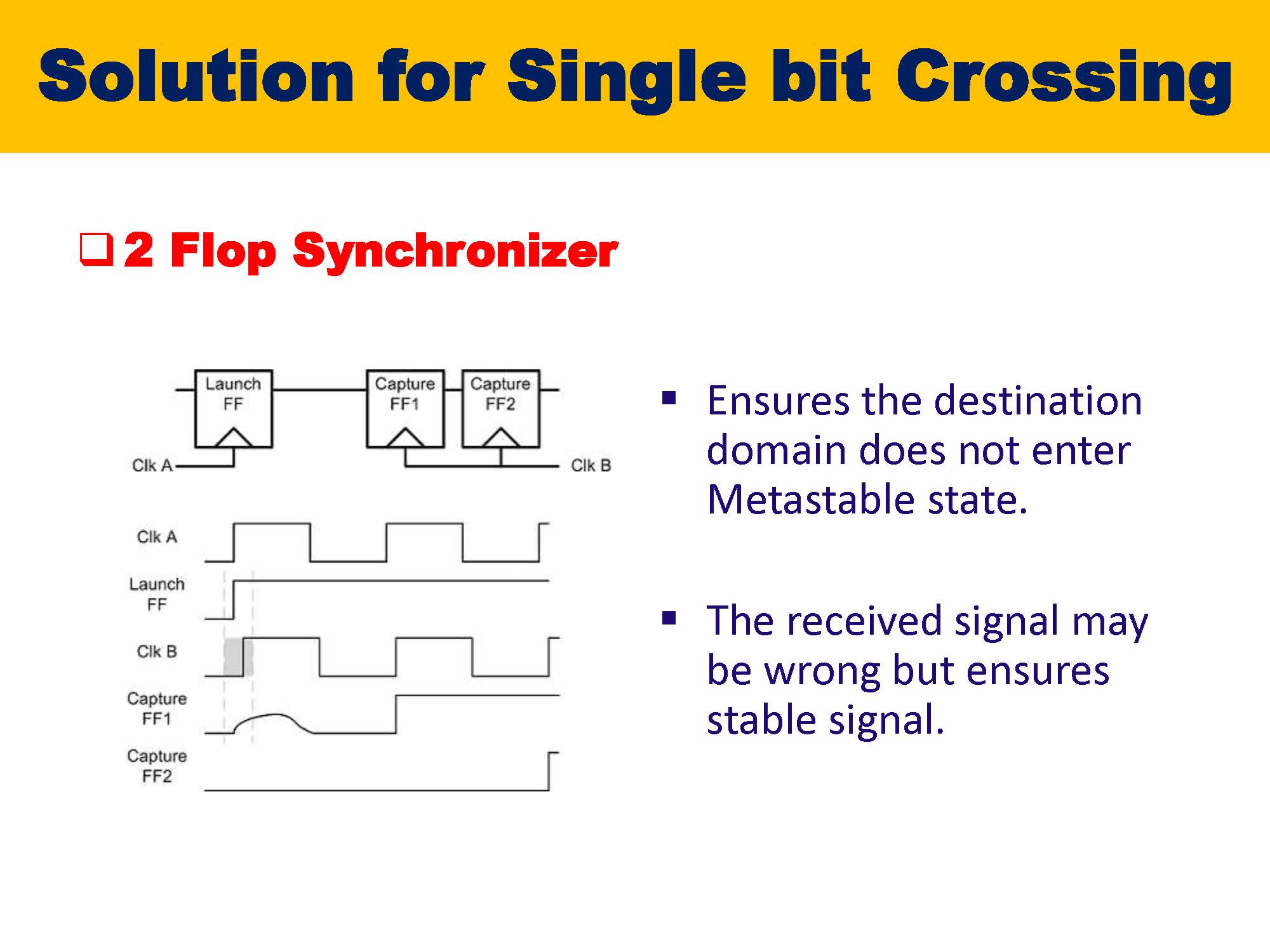 Solution for Single bit Crossing

❑ 2 Flop Synchronizer

Launch FF

Capture FF1

Capture FF2

Clk A

Clk B

Clk A

Launch FF

Clk B

Capture FF1

Capture FF2

▪ Ensures the destination domain does not enter Metastable state.

▪ The received signal may be wrong but ensures stable signal.